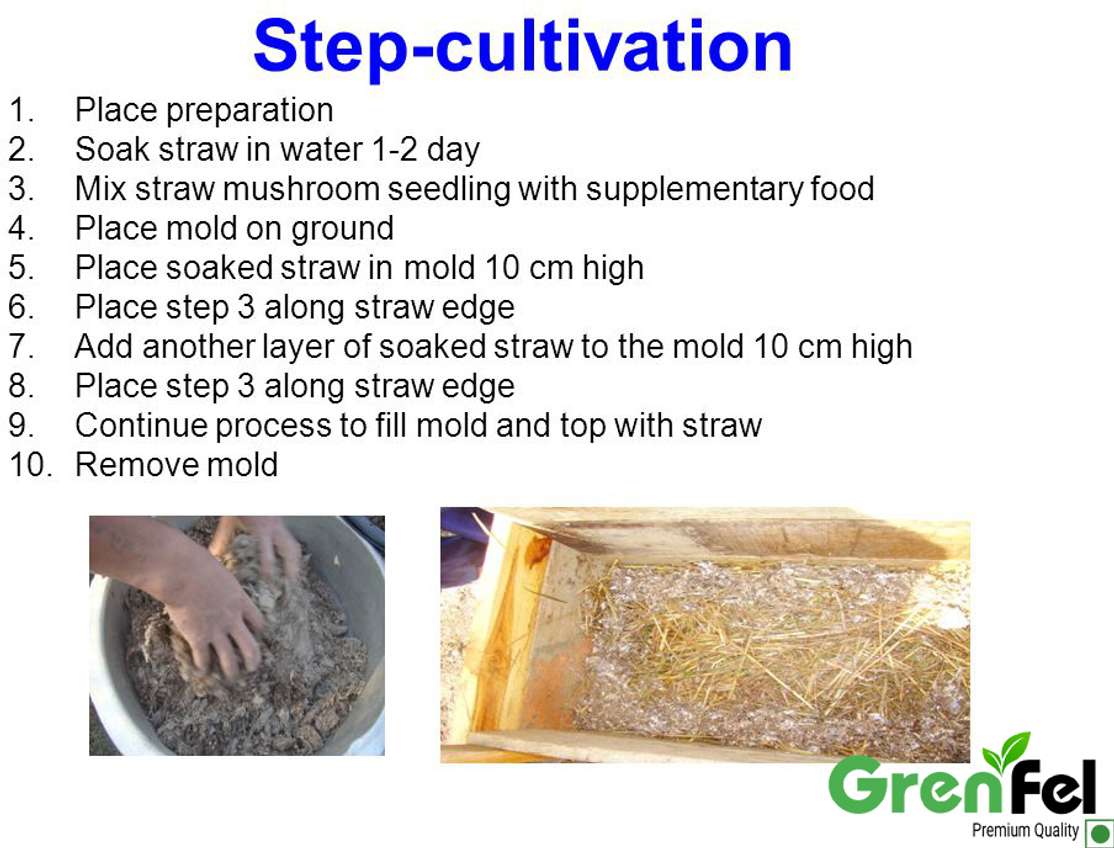 Step-cultivation

1. Place preparation
2. Soak straw in water 1-2 day
3. Mix straw mushroom seedling with supplementary food
4. Place mold on ground
5. Place soaked straw in mold 10 cm high
6. Place step 3 along straw edge
7. Add another layer of soaked straw to the mold 10 cm high
8. Place step 3 along straw edge
9. Continue process to fill mold and top with straw
10. Remove mold

GrenFel
Premium Quality